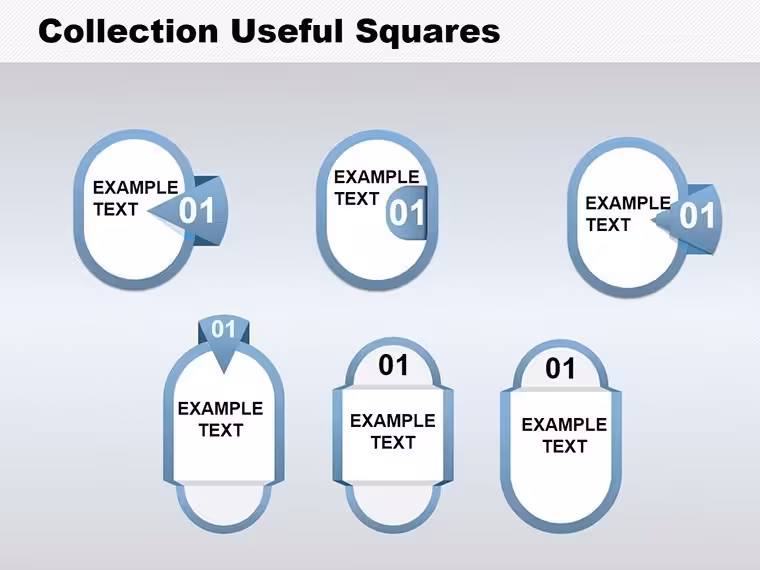 Collection Useful Squares

EXAMPLE TEXT

01

EXAMPLE TEXT

01

EXAMPLE TEXT

01

01

EXAMPLE TEXT

01

EXAMPLE TEXT

01

EXAMPLE TEXT